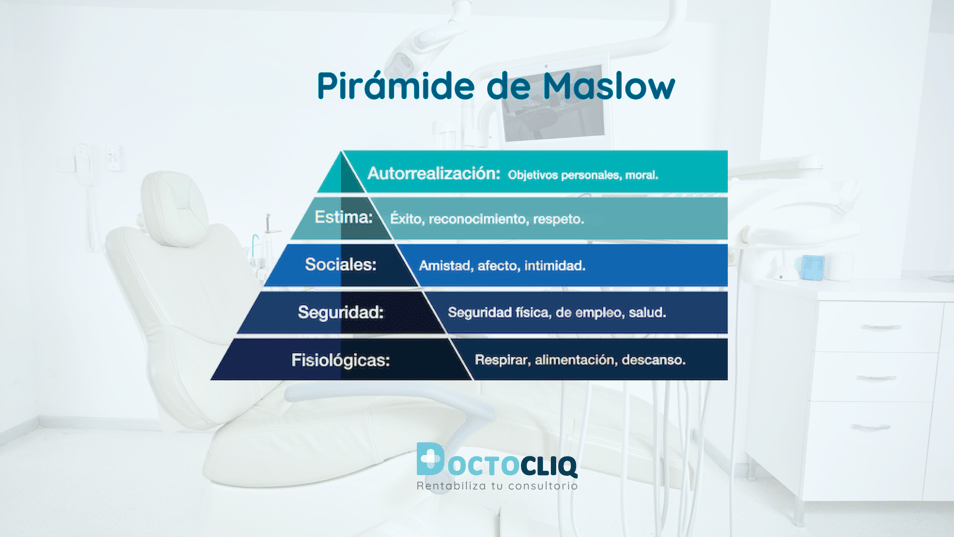 Pirámide de Maslow

Autorrealización: Objetivos personales, moral.

Estima: Éxito, reconocimiento, respeto.

Sociales: Amistad, afecto, intimidad.

Seguridad: Seguridad física, de empleo, salud.

Fisiológicas: Respirar, alimentación, descanso.

DOCTOCLIQ
Rentabiliza tu consultorio